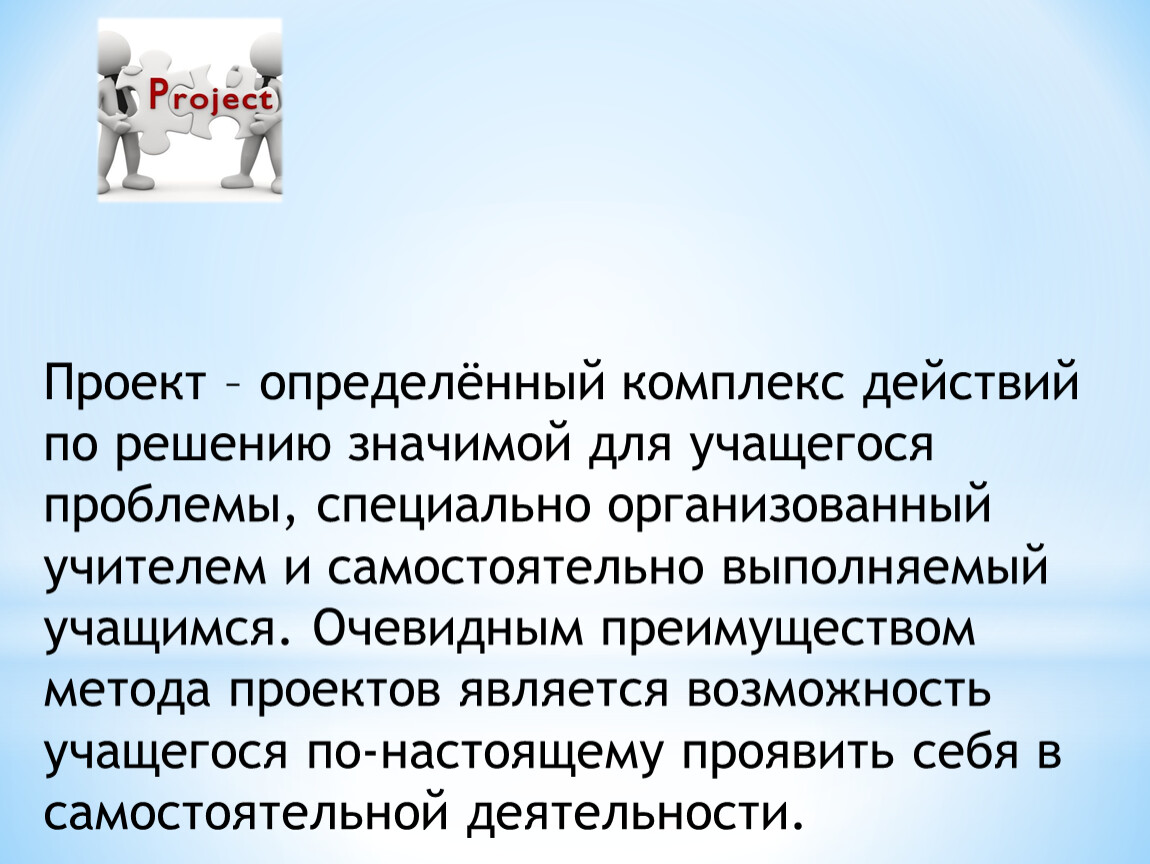 Project

Проект – определённый комплекс действий по решению значимой для учащегося проблемы, специально организованный учителем и самостоятельно выполняемый учащимся. Очевидным преимуществом метода проектов является возможность учащегося по-настоящему проявить себя в самостоятельной деятельности.